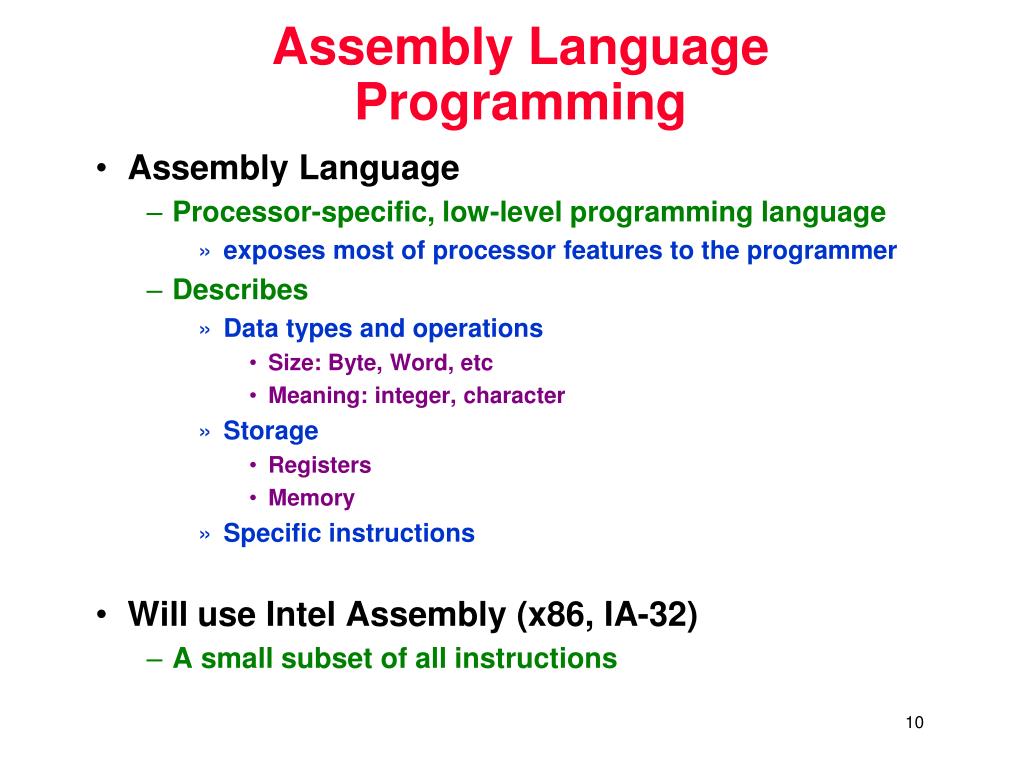 Assembly Language Programming

• Assembly Language
– Processor-specific, low-level programming language
» exposes most of processor features to the programmer
– Describes
» Data types and operations
• Size: Byte, Word, etc
• Meaning: integer, character
» Storage
• Registers
• Memory
» Specific instructions

• Will use Intel Assembly (x86, IA-32)
– A small subset of all instructions

10